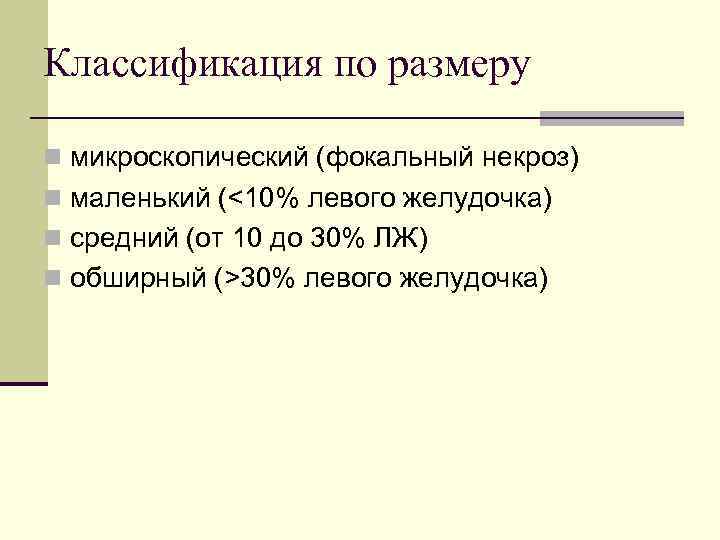 Классификация по размеру

микроскопический (фокальный некроз)
маленький (<10% левого желудочка)
средний (от 10 до 30% ЛЖ)
обширный (>30% левого желудочка)